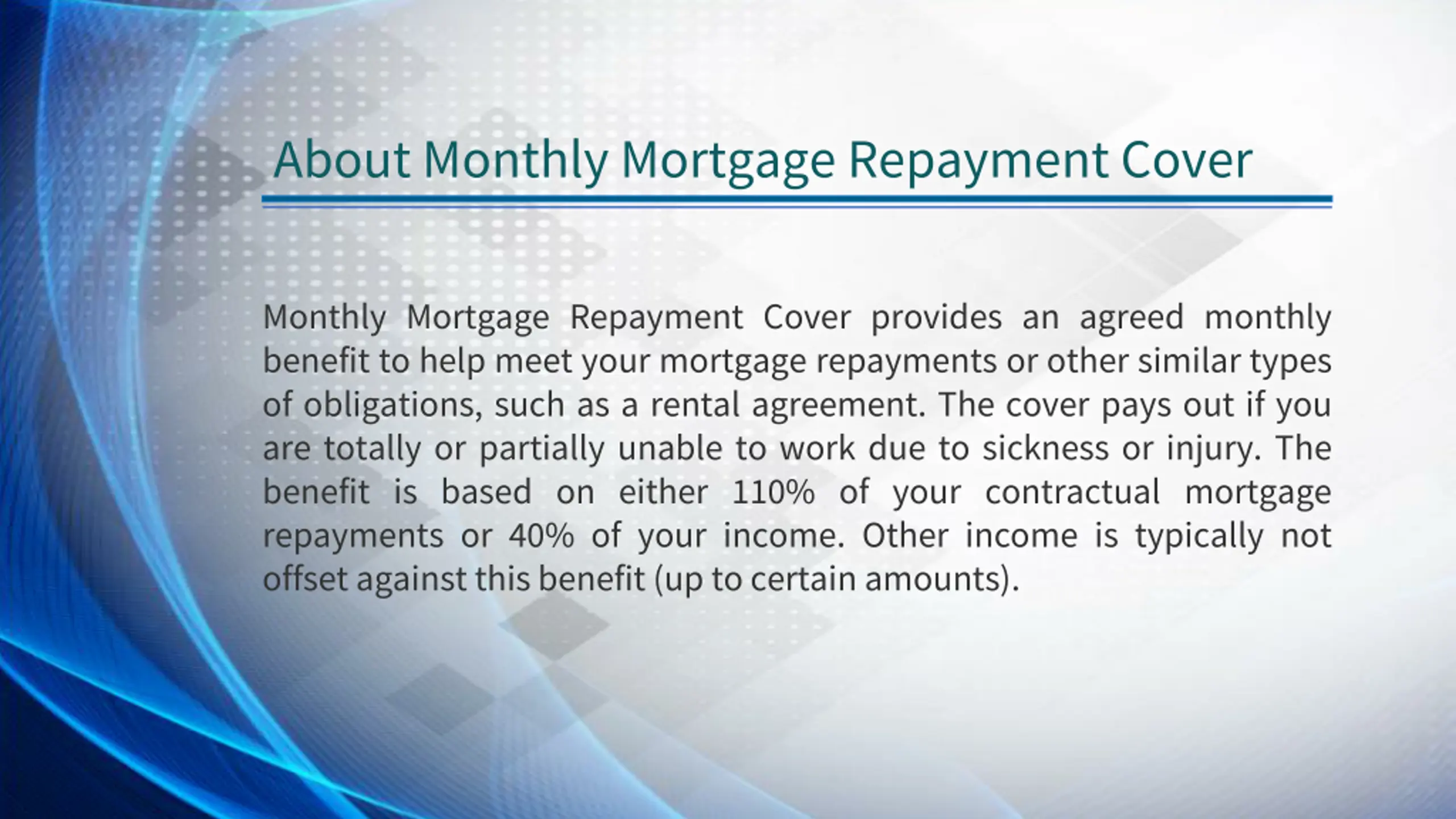 About Monthly Mortgage Repayment Cover

Monthly Mortgage Repayment Cover provides an agreed monthly benefit to help meet your mortgage repayments or other similar types of obligations, such as a rental agreement. The cover pays out if you are totally or partially unable to work due to sickness or injury. The benefit is based on either 110% of your contractual mortgage repayments or 40% of your income. Other income is typically not offset against this benefit (up to certain amounts).